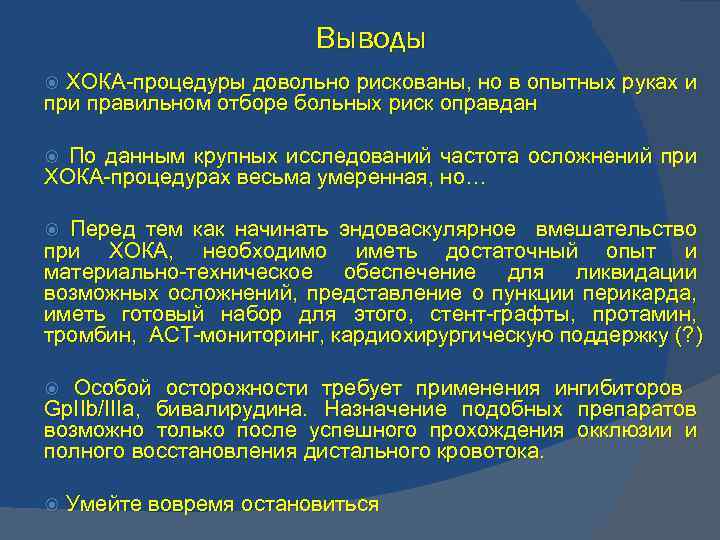 Выводы

ХОКА-процедуры довольно рискованы, но в опытных руках и при правильном отборе больных риск оправдан

По данным крупных исследований частота осложнений при ХОКА-процедурах весьма умеренная, но…

Перед тем как начинать эндоваскулярное вмешательство при ХОКА, необходимо иметь достаточный опыт и материально-техническое обеспечение для ликвидации возможных осложнений, представление о пункции перикарда, иметь готовый набор для этого, стент-графты, протамин, тромбин, АСТ-мониторинг, кардиохирургическую поддержку (?)

Особой осторожности требует применения ингибиторов GpIIb/IIIa, бивалирудина. Назначение подобных препаратов возможно только после успешного прохождения окклюзии и полного восстановления дистального кровотока.

Умейте вовремя остановиться